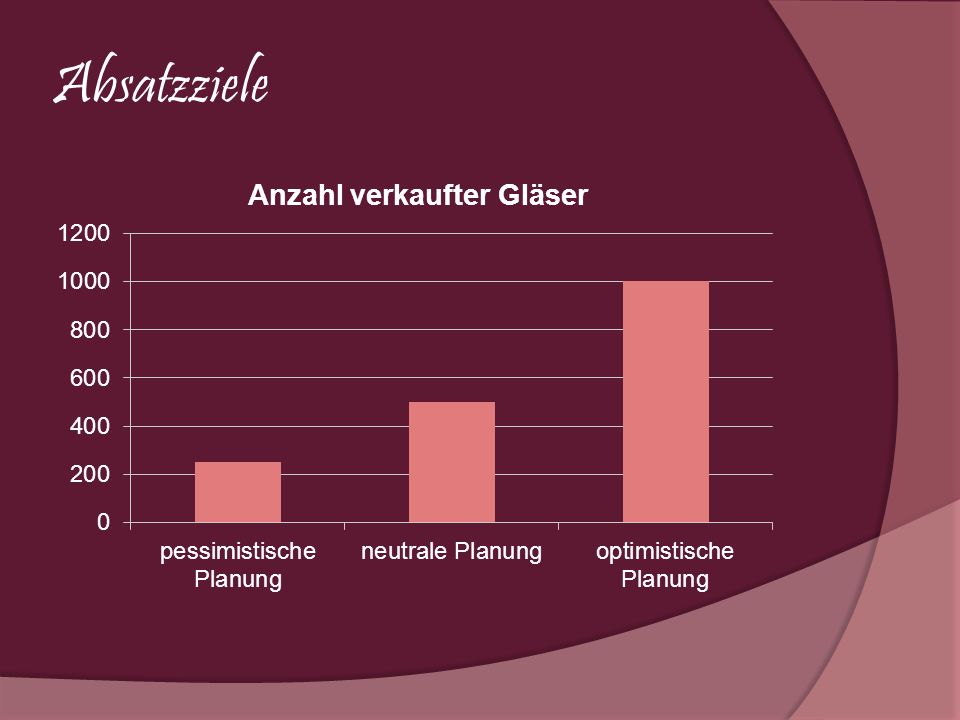 Absatzziele

Anzahl verkaufter Gläser

1200
1000
800
600
400
200
0

pessimistische Planung
neutrale Planung
optimistische Planung